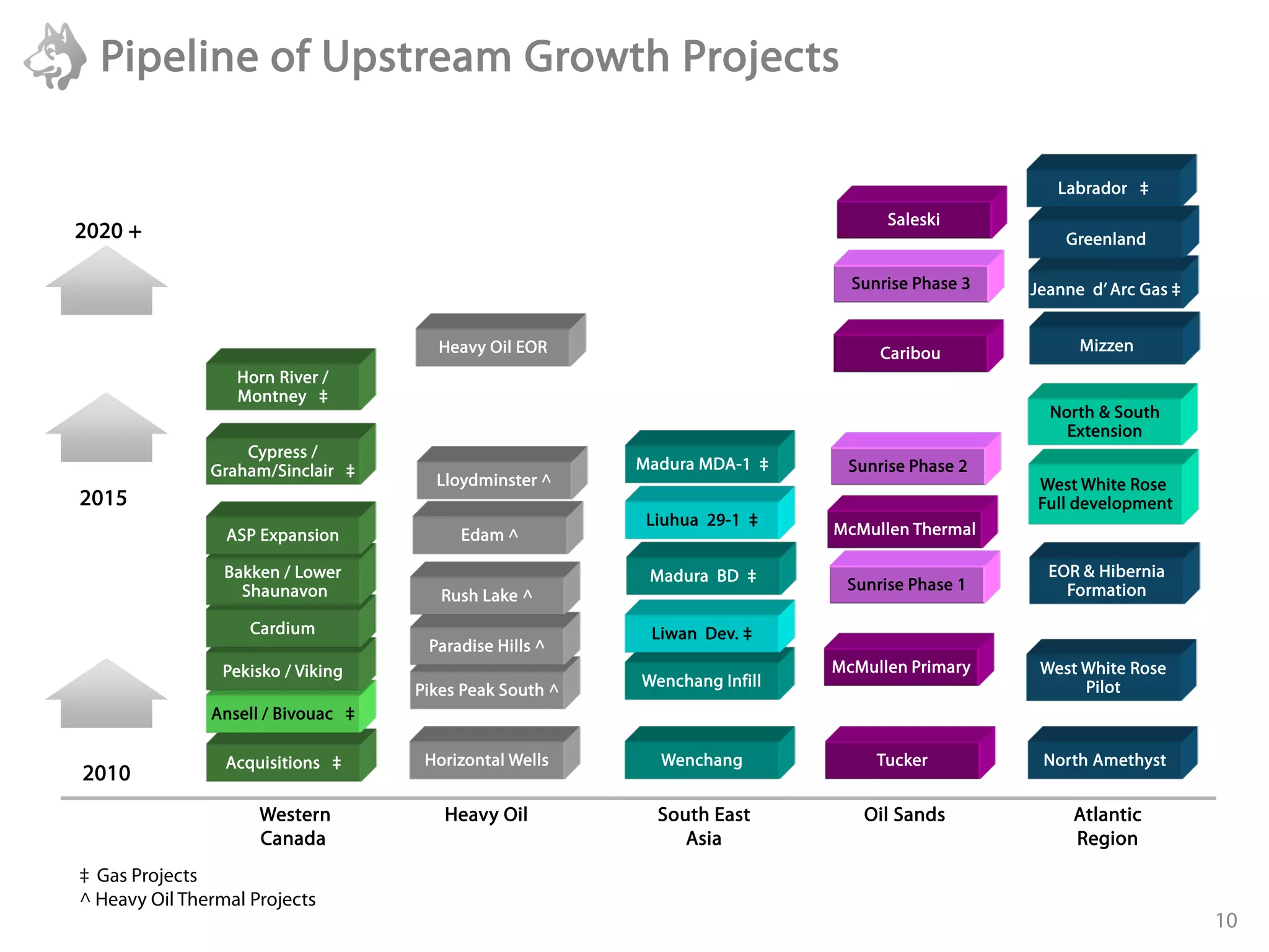 Pipeline of Upstream Growth Projects

2020 +

2015

2010

Horn River / Montney ‡

Cypress / Graham/Sinclair ‡

ASP Expansion

Bakken / Lower Shaunavon

Cardium

Pekisko / Viking

Ansell / Bivouac ‡

Acquisitions ‡

Heavy Oil EOR

Lloydminster ^

Edam ^

Rush Lake ^

Paradise Hills ^

Pikes Peak South ^

Horizontal Wells

Madura MDA-1 ‡

Liuhua 29-1 ‡

Madura BD ‡

Liwan Dev. ‡

Wenchang Infill

Wenchang

Saleski

Sunrise Phase 3

Caribou

Sunrise Phase 2

McMullen Thermal

Sunrise Phase 1

McMullen Primary

Tucker

Labrador ‡

Greenland

Jeanne d' Arc Gas ‡

Mizzen

North & South Extension

West White Rose Full development

EOR & Hibernia Formation

West White Rose Pilot

North Amethyst

Western Canada

Heavy Oil

South East Asia

Oil Sands

Atlantic Region

‡ Gas Projects
^ Heavy Oil Thermal Projects

10